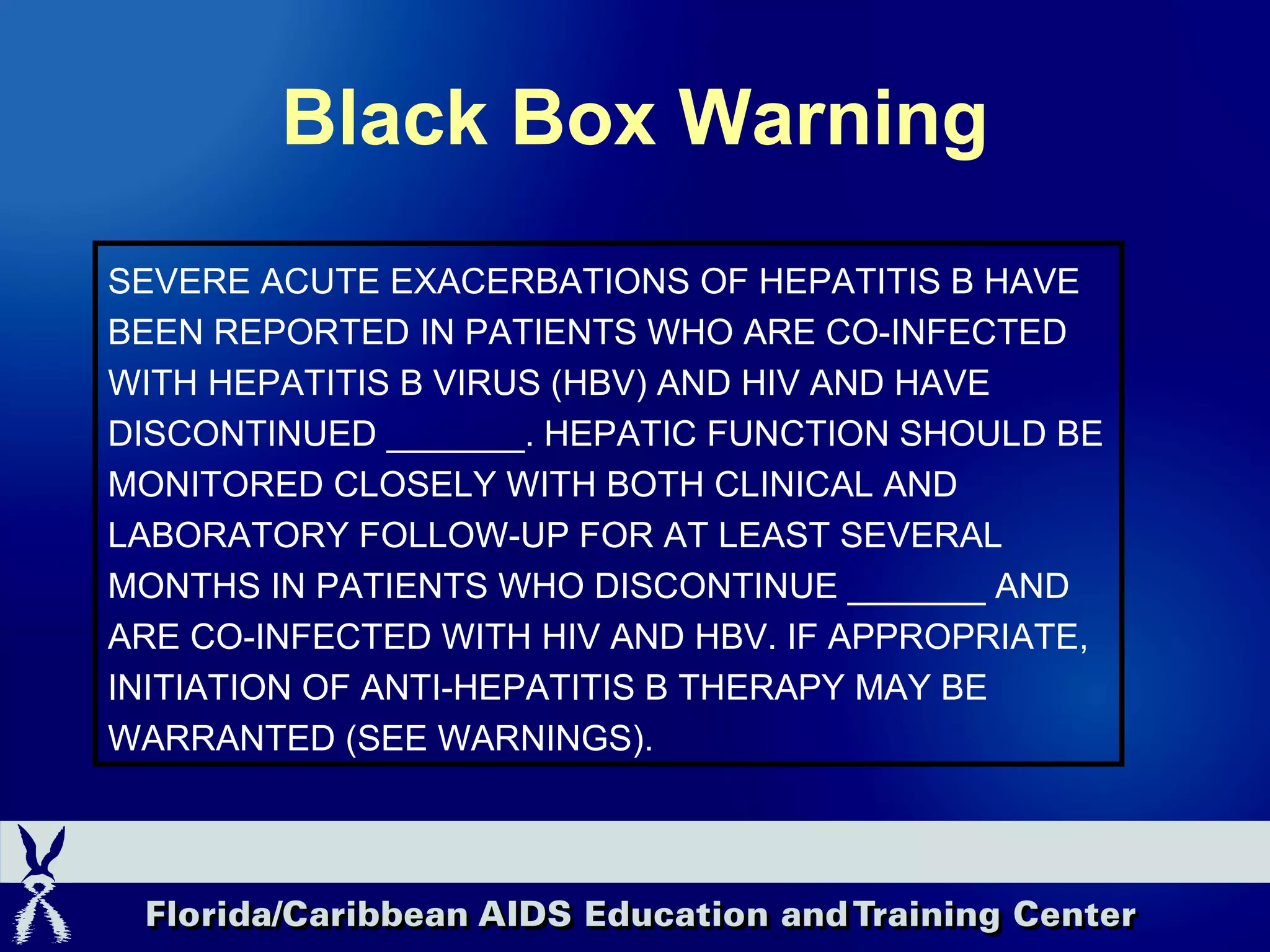 Black Box Warning

SEVERE ACUTE EXACERBATIONS OF HEPATITIS B HAVE BEEN REPORTED IN PATIENTS WHO ARE CO-INFECTED WITH HEPATITIS B VIRUS (HBV) AND HIV AND HAVE DISCONTINUED _______. HEPATIC FUNCTION SHOULD BE MONITORED CLOSELY WITH BOTH CLINICAL AND LABORATORY FOLLOW-UP FOR AT LEAST SEVERAL MONTHS IN PATIENTS WHO DISCONTINUE _______ AND ARE CO-INFECTED WITH HIV AND HBV. IF APPROPRIATE, INITIATION OF ANTI-HEPATITIS B THERAPY MAY BE WARRANTED (SEE WARNINGS).

Florida/Caribbean AIDS Education and Training Center